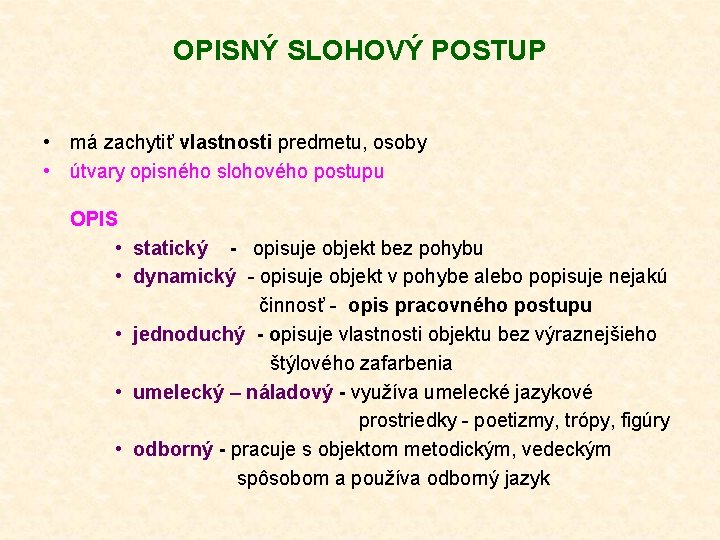 OPISNÝ SLOHOVÝ POSTUP

• má zachytiť vlastnosti predmetu, osoby
• útvary opisného slohového postupu

OPIS
• statický - opisuje objekt bez pohybu
• dynamický - opisuje objekt v pohybe alebo popisuje nejakú činnosť - opis pracovného postupu
• jednoduchý - opisuje vlastnosti objektu bez výraznejšieho štýlového zafarbenia
• umelecký – náladový - využíva umelecké jazykové prostriedky - poetizmy, trópy, figúry
• odborný - pracuje s objektom metodickým, vedeckým spôsobom a používa odborný jazyk